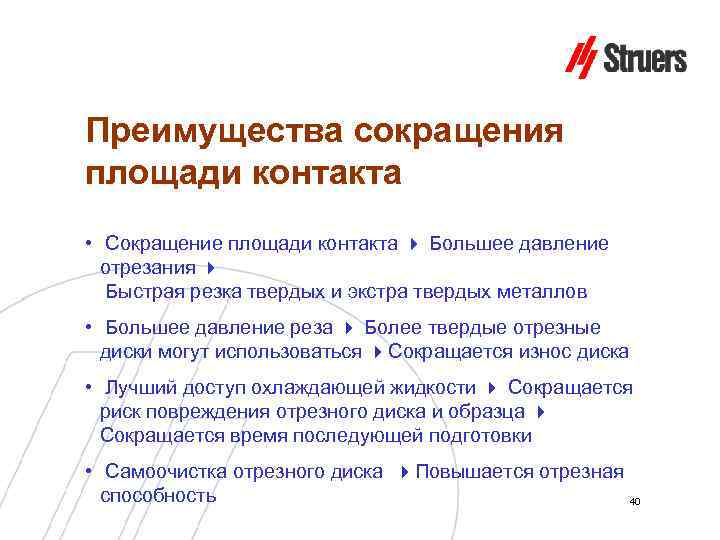 Struers

Преимущества сокращения площади контакта

• Сокращение площади контакта ▸ Большее давление отрезания ▸ Быстрая резка твердых и экстра твердых металлов

• Большее давление реза ▸ Более твердые отрезные диски могут использоваться ▸ Сокращается износ диска

• Лучший доступ охлаждающей жидкости ▸ Сокращается риск повреждения отрезного диска и образца ▸ Сокращается время последующей подготовки

• Самоочистка отрезного диска ▸ Повышается отрезная способность

40